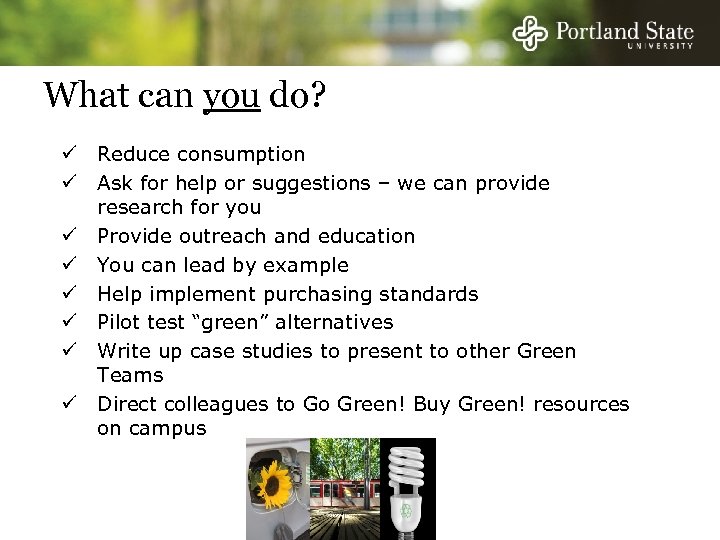 Portland State
UNIVERSITY

What can you do?

✓ Reduce consumption
✓ Ask for help or suggestions – we can provide research for you
✓ Provide outreach and education
✓ You can lead by example
✓ Help implement purchasing standards
✓ Pilot test “green” alternatives
✓ Write up case studies to present to other Green Teams
✓ Direct colleagues to Go Green! Buy Green! resources on campus